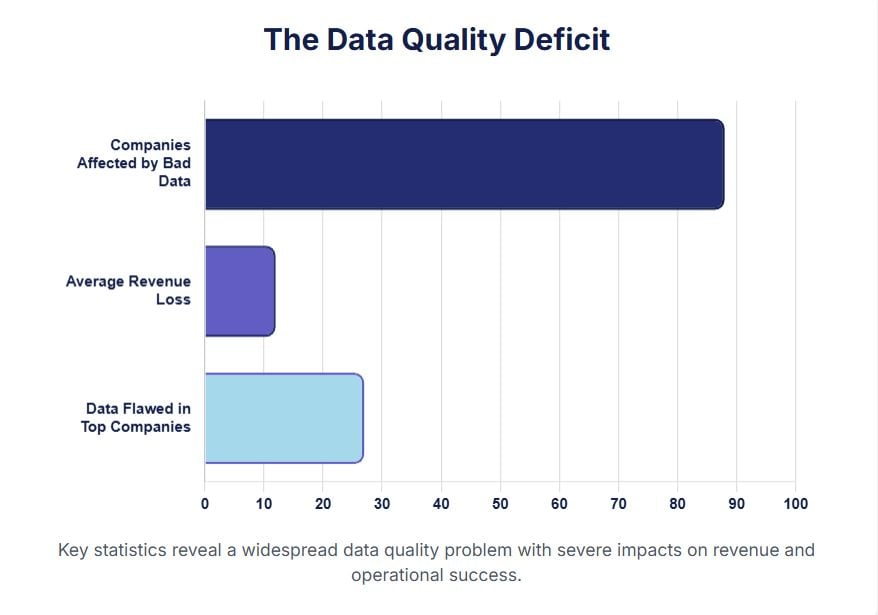 The Data Quality Deficit

Companies Affected by Bad Data

Average Revenue Loss

Data Flawed in Top Companies

0 10 20 30 40 50 60 70 80 90 100

Key statistics reveal a widespread data quality problem with severe impacts on revenue and operational success.